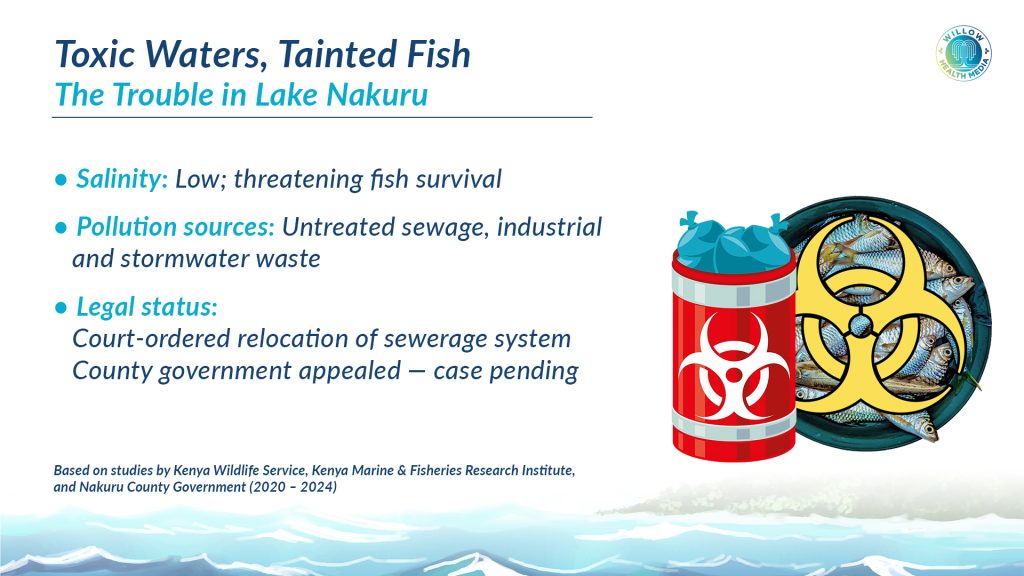 Toxic Waters, Tainted Fish
The Trouble in Lake Nakuru

WILLOW HEALTH MEDIA

• Salinity: Low; threatening fish survival

• Pollution sources: Untreated sewage, industrial and stormwater waste

• Legal status:
Court-ordered relocation of sewerage system
County government appealed — case pending

Based on studies by Kenya Wildlife Service, Kenya Marine & Fisheries Research Institute, and Nakuru County Government (2020 – 2024)